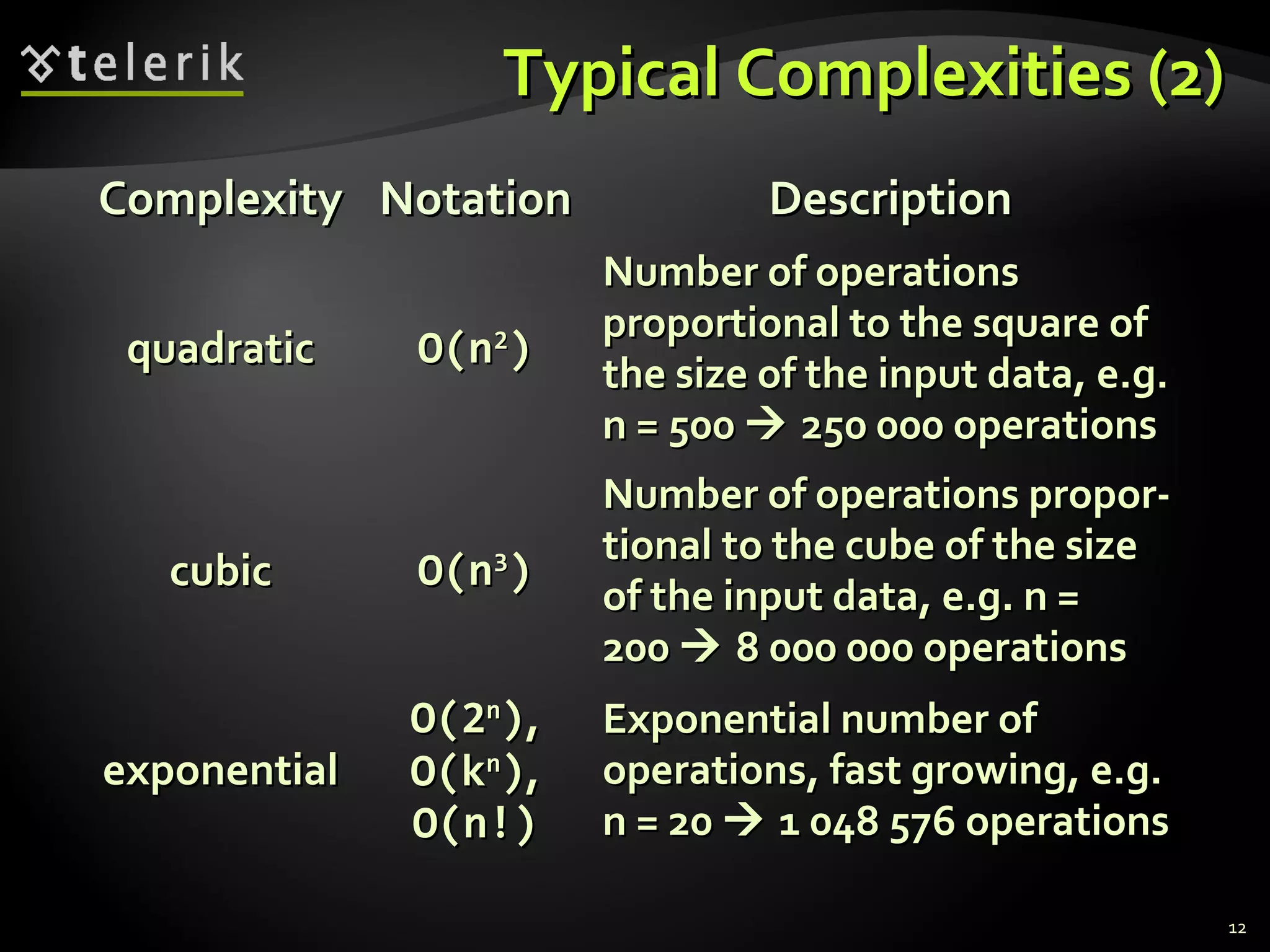 telerik

Typical Complexities (2)

| Complexity | Notation | Description |
|---|---|---|
| quadratic | $O(n^2)$ | Number of operations proportional to the square of the size of the input data, e.g. n = 500 → 250 000 operations |
| cubic | $O(n^3)$ | Number of operations proportional to the cube of the size of the input data, e.g. n = 200 → 8 000 000 operations |
| exponential | $O(2^n)$, $O(k^n)$, $O(n!)$ | Exponential number of operations, fast growing, e.g. n = 20 → 1 048 576 operations |

12